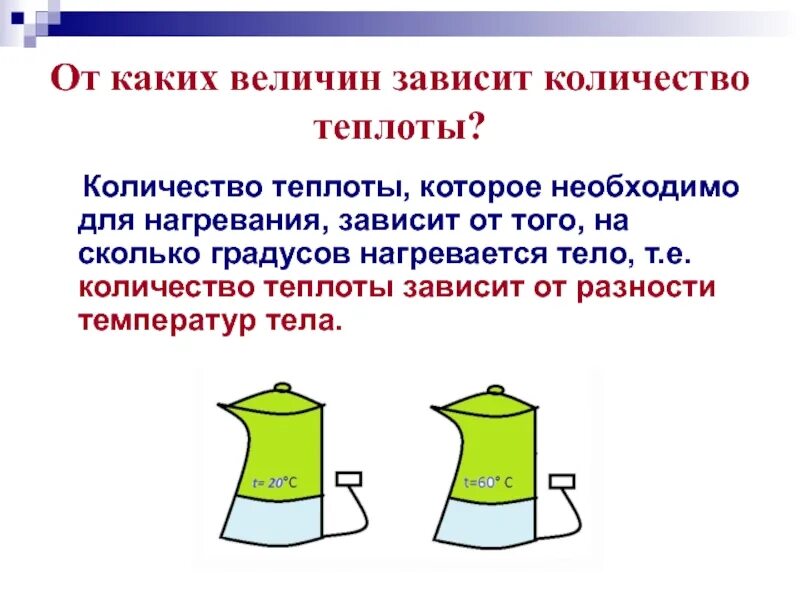 От каких величин зависит количество теплоты?

Количество теплоты, которое необходимо для нагревания, зависит от того, на сколько градусов нагревается тело, т.е. количество теплоты зависит от разности температур тела.

t= 20°C

t=60° C